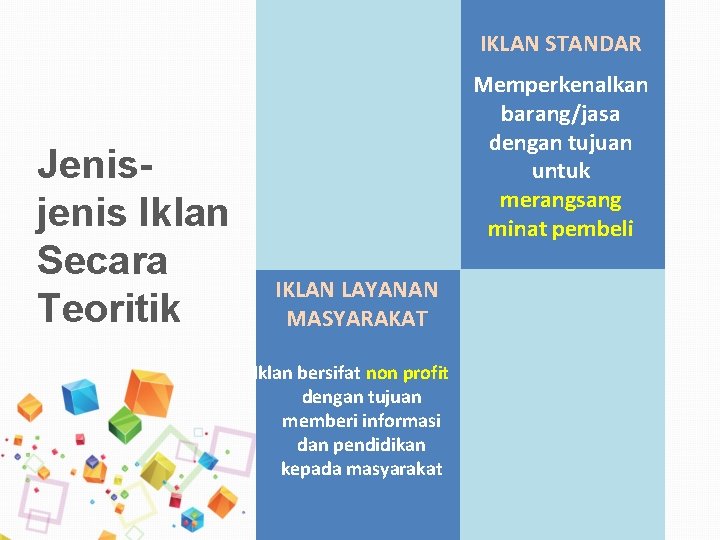 Jenis-jenis Iklan Secara Teoritik

IKLAN STANDAR

Memperkenalkan barang/jasa dengan tujuan untuk merangsang minat pembeli

IKLAN LAYANAN MASYARAKAT

Iklan bersifat non profit dengan tujuan memberi informasi dan pendidikan kepada masyarakat